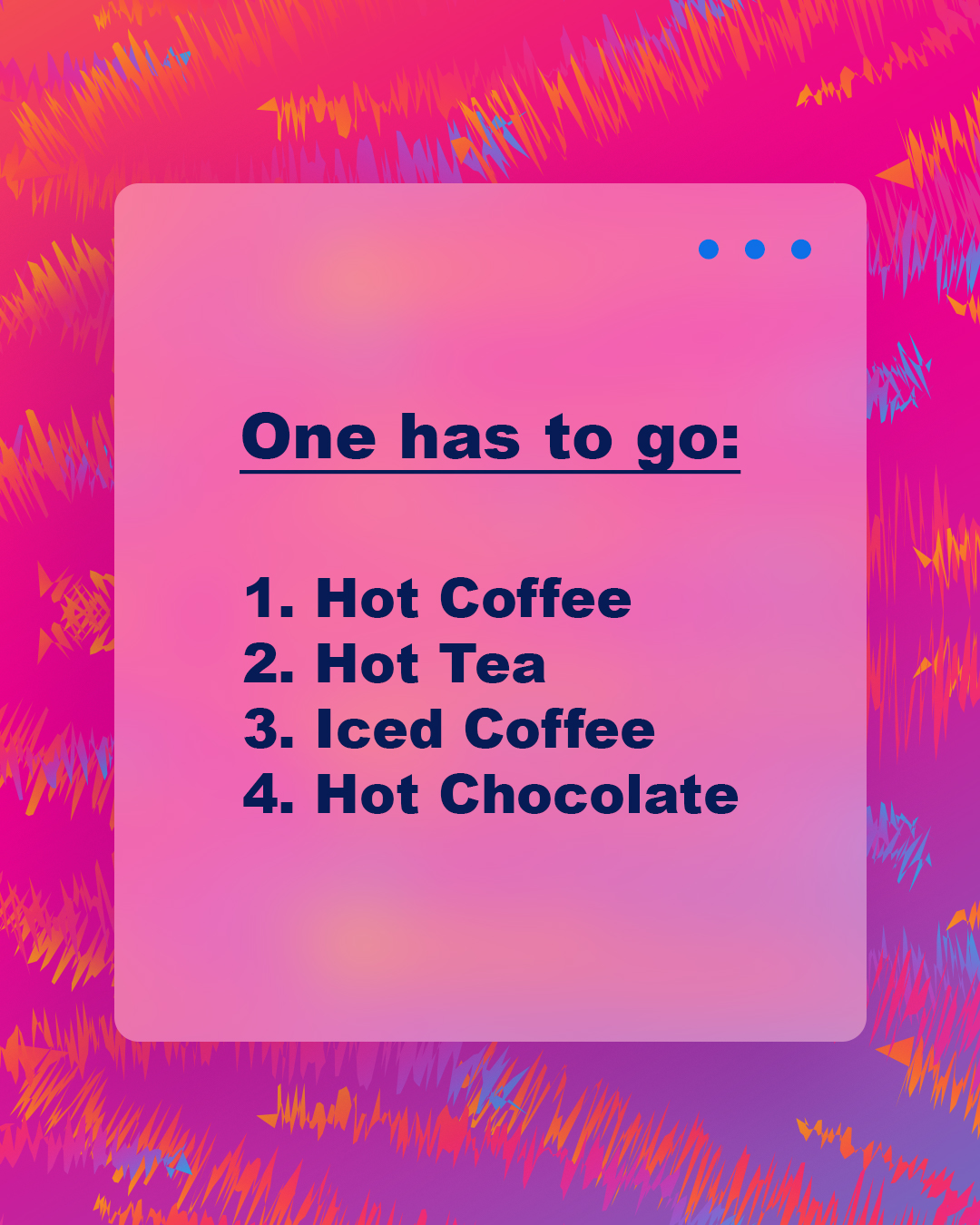 One has to go:

1. Hot Coffee
2. Hot Tea
3. Iced Coffee
4. Hot Chocolate